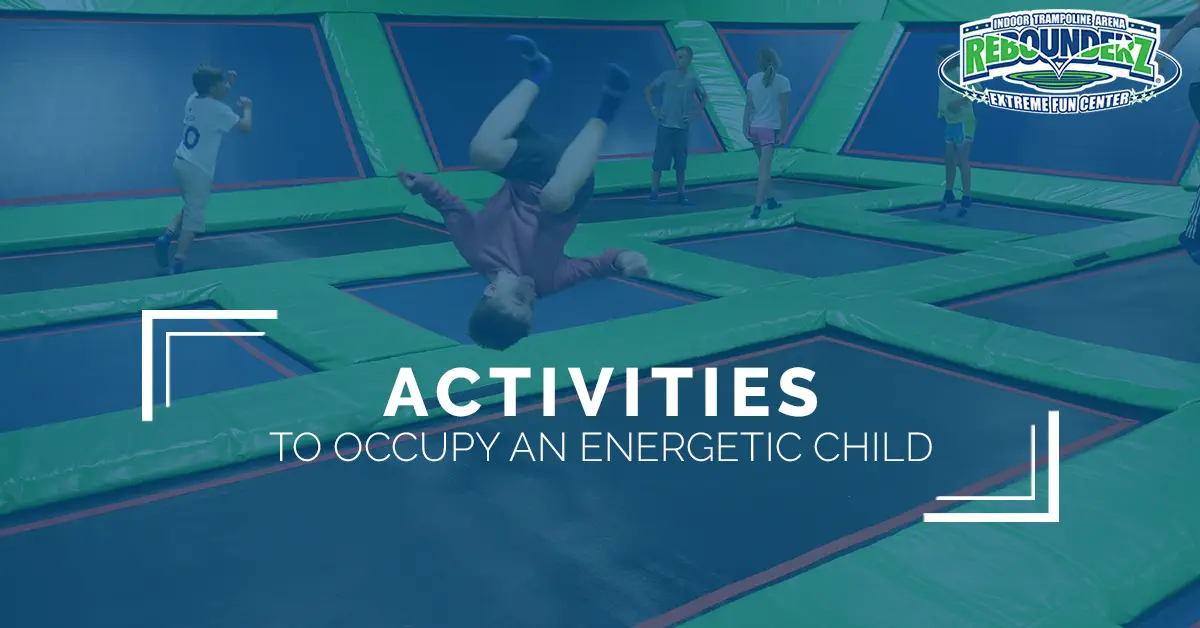 INDOOR TRAMPOLINE ARENA
REBOUNDERZ
EXTREME FUN CENTER

ACTIVITIES
TO OCCUPY AN ENERGETIC CHILD